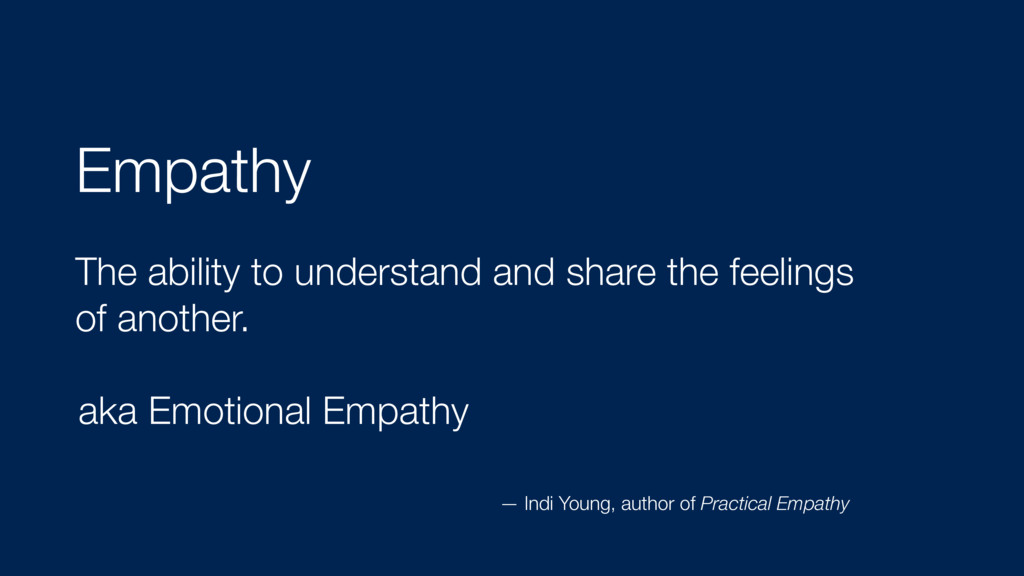 Empathy

The ability to understand and share the feelings of another.

aka Emotional Empathy

— Indi Young, author of Practical Empathy